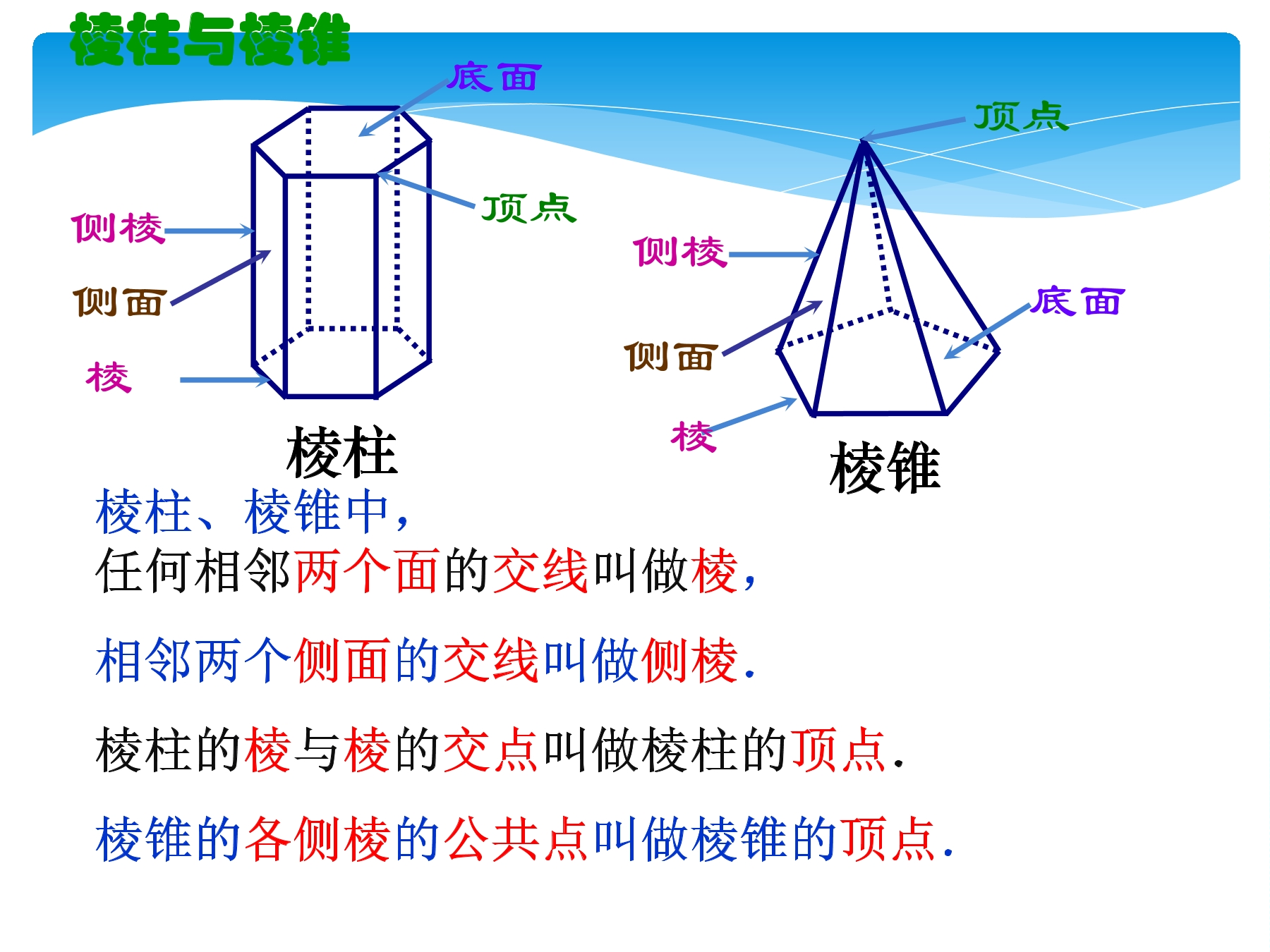 棱柱与棱锥

底面

顶点

侧棱

侧面

棱

棱柱

顶点

侧棱

底面

侧面

棱

棱锥

棱柱、棱锥中，

任何相邻两个面的交线叫做棱，

相邻两个侧面的交线叫做侧棱.

棱柱的棱与棱的交点叫做棱柱的顶点.

棱锥的各侧棱的公共点叫做棱锥的顶点.